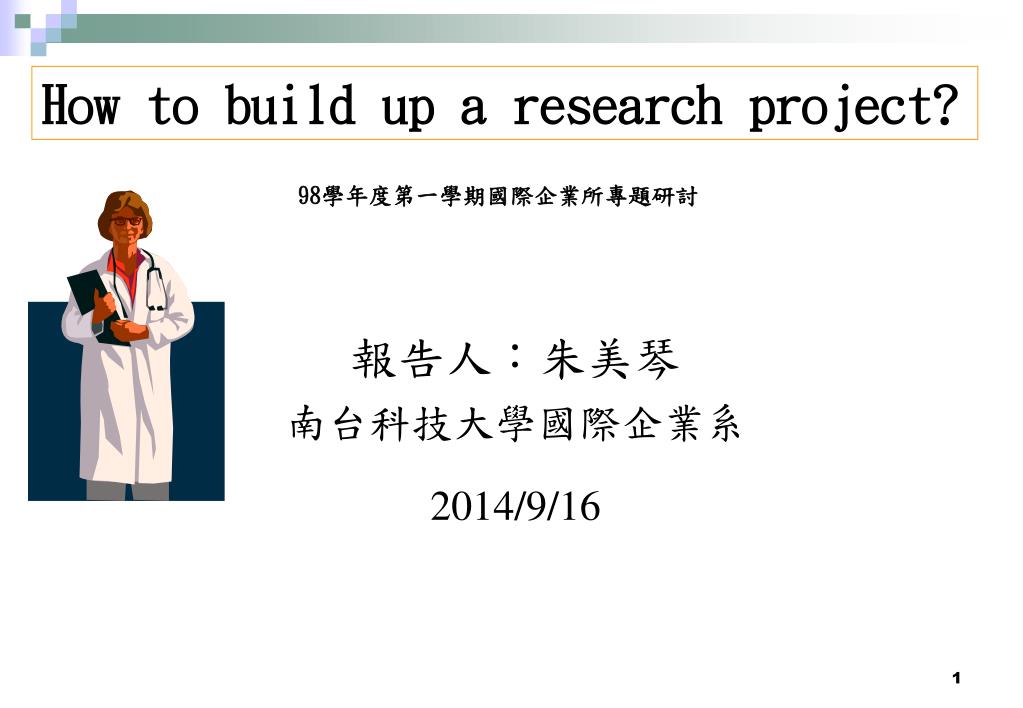 How to build up a research project?

98學年度第一學期國際企業所專題研討

報告人：朱美琴
南台科技大學國際企業系

2014/9/16

1